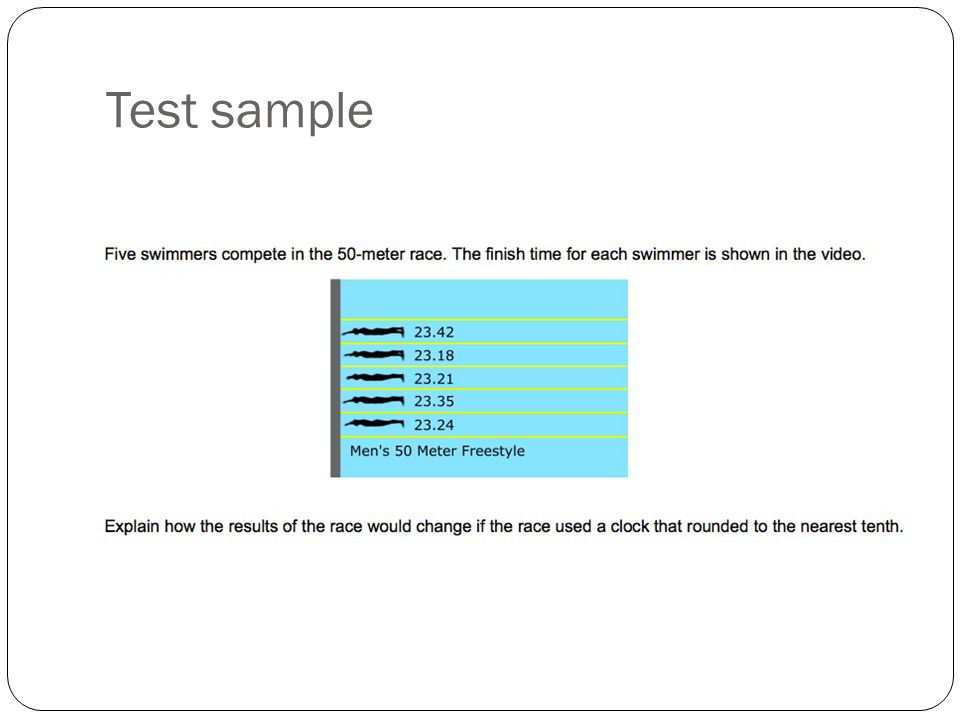 Test sample

Five swimmers compete in the 50-meter race. The finish time for each swimmer is shown in the video.

23.42
23.18
23.21
23.35
23.24
Men's 50 Meter Freestyle

Explain how the results of the race would change if the race used a clock that rounded to the nearest tenth.